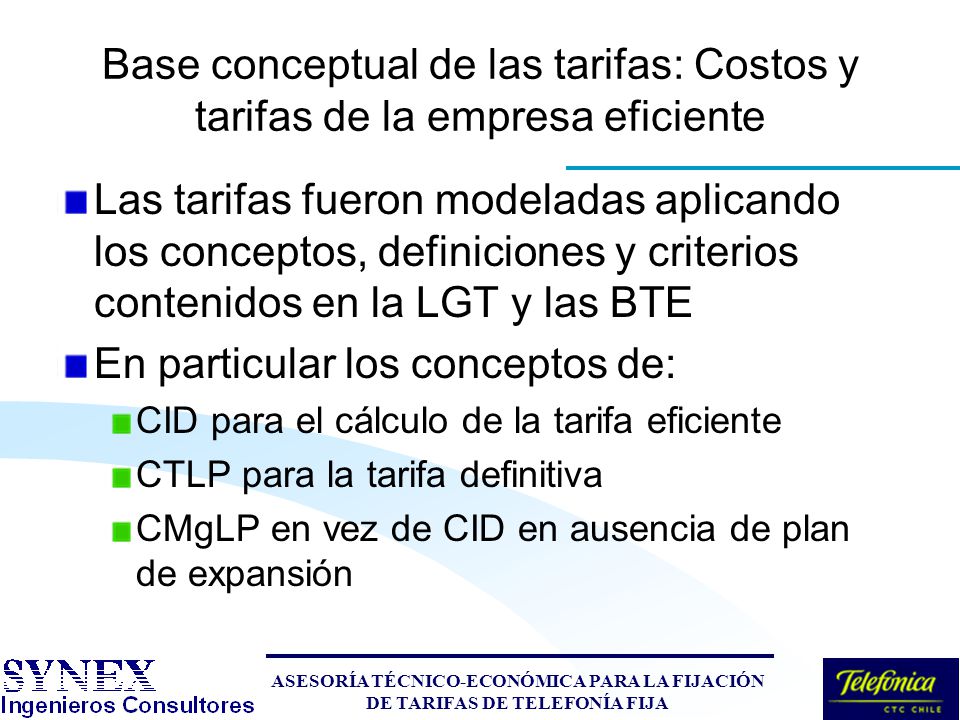 Base conceptual de las tarifas: Costos y tarifas de la empresa eficiente

Las tarifas fueron modeladas aplicando los conceptos, definiciones y criterios contenidos en la LGT y las BTE

En particular los conceptos de:

CID para el cálculo de la tarifa eficiente

CTLP para la tarifa definitiva

CMgLP en vez de CID en ausencia de plan de expansión

SYNEX
Ingenieros Consultores

ASESORÍA TÉCNICO-ECONÓMICA PARA LA FIJACIÓN DE TARIFAS DE TELEFONÍA FIJA

Telefónica
CTC CHILE